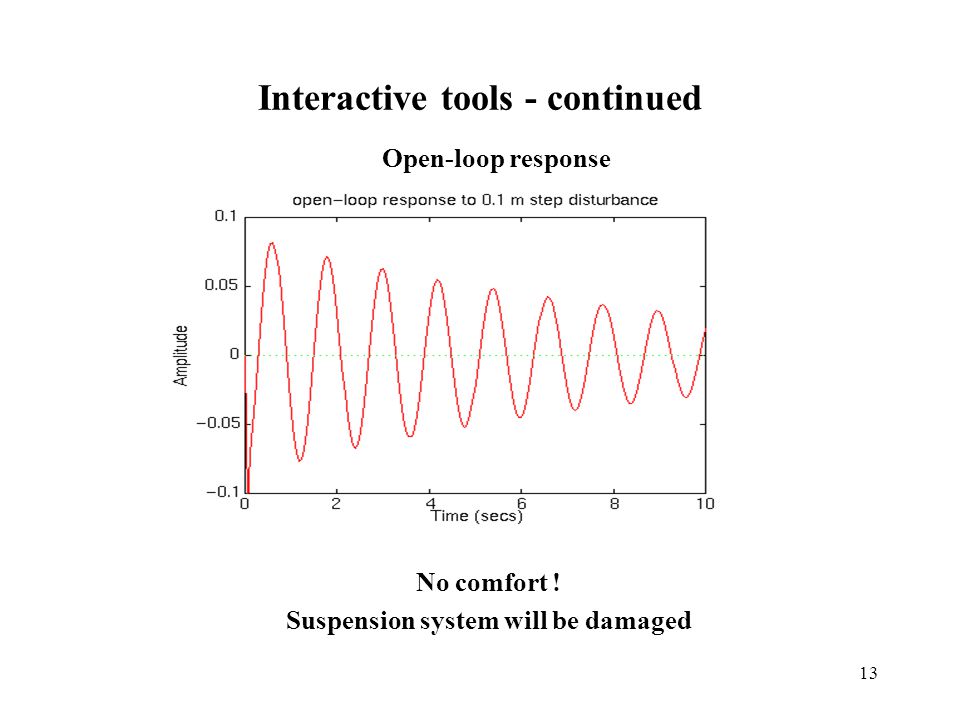 Interactive tools - continued

Open-loop response

open−loop response to 0.1 m step disturbance

0.1
0.05
0
−0.05
−0.1

Amplitude

0
2
4
6
8
10

Time (secs)

No comfort !
Suspension system will be damaged

13